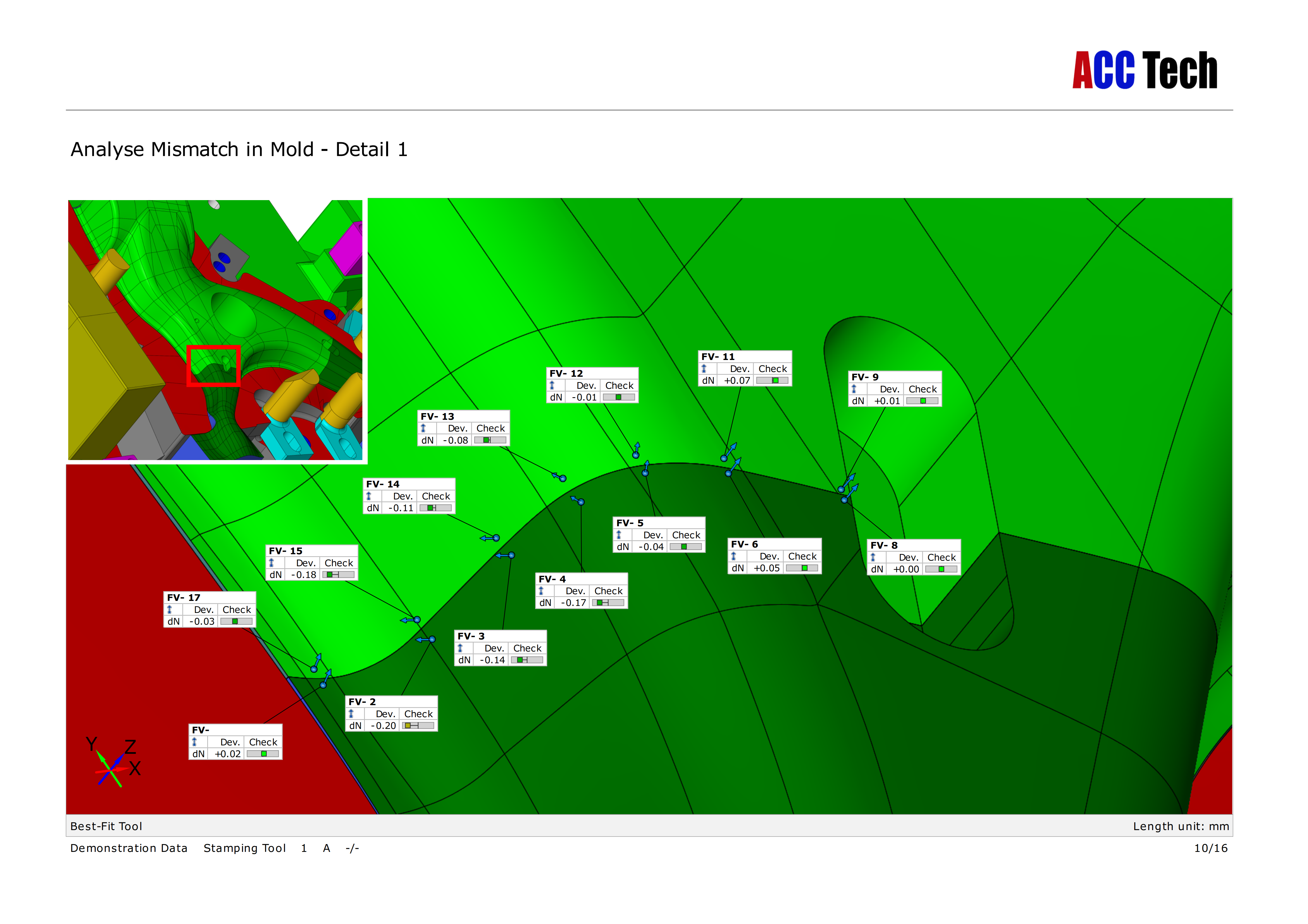 ACC Tech

Analyse Mismatch in Mold - Detail 1

FV- 11
| | Dev. | Check |
|---|---|---|
| dN | +0.07 | |

FV- 12
| | Dev. | Check |
|---|---|---|
| dN | -0.01 | |

FV- 9
| | Dev. | Check |
|---|---|---|
| dN | +0.01 | |

FV- 13
| | Dev. | Check |
|---|---|---|
| dN | -0.08 | |

FV- 14
| | Dev. | Check |
|---|---|---|
| dN | -0.11 | |

FV- 5
| | Dev. | Check |
|---|---|---|
| dN | -0.04 | |

FV- 6
| | Dev. | Check |
|---|---|---|
| dN | +0.05 | |

FV- 8
| | Dev. | Check |
|---|---|---|
| dN | +0.00 | |

FV- 15
| | Dev. | Check |
|---|---|---|
| dN | -0.18 | |

FV- 4
| | Dev. | Check |
|---|---|---|
| dN | -0.17 | |

FV- 17
| | Dev. | Check |
|---|---|---|
| dN | -0.03 | |

FV- 3
| | Dev. | Check |
|---|---|---|
| dN | -0.14 | |

FV- 2
| | Dev. | Check |
|---|---|---|
| dN | -0.20 | |

FV-
| | Dev. | Check |
|---|---|---|
| dN | +0.02 | |

Y Z X

Best-Fit Tool
Length unit: mm

Demonstration Data Stamping Tool 1 A -/-
10/16